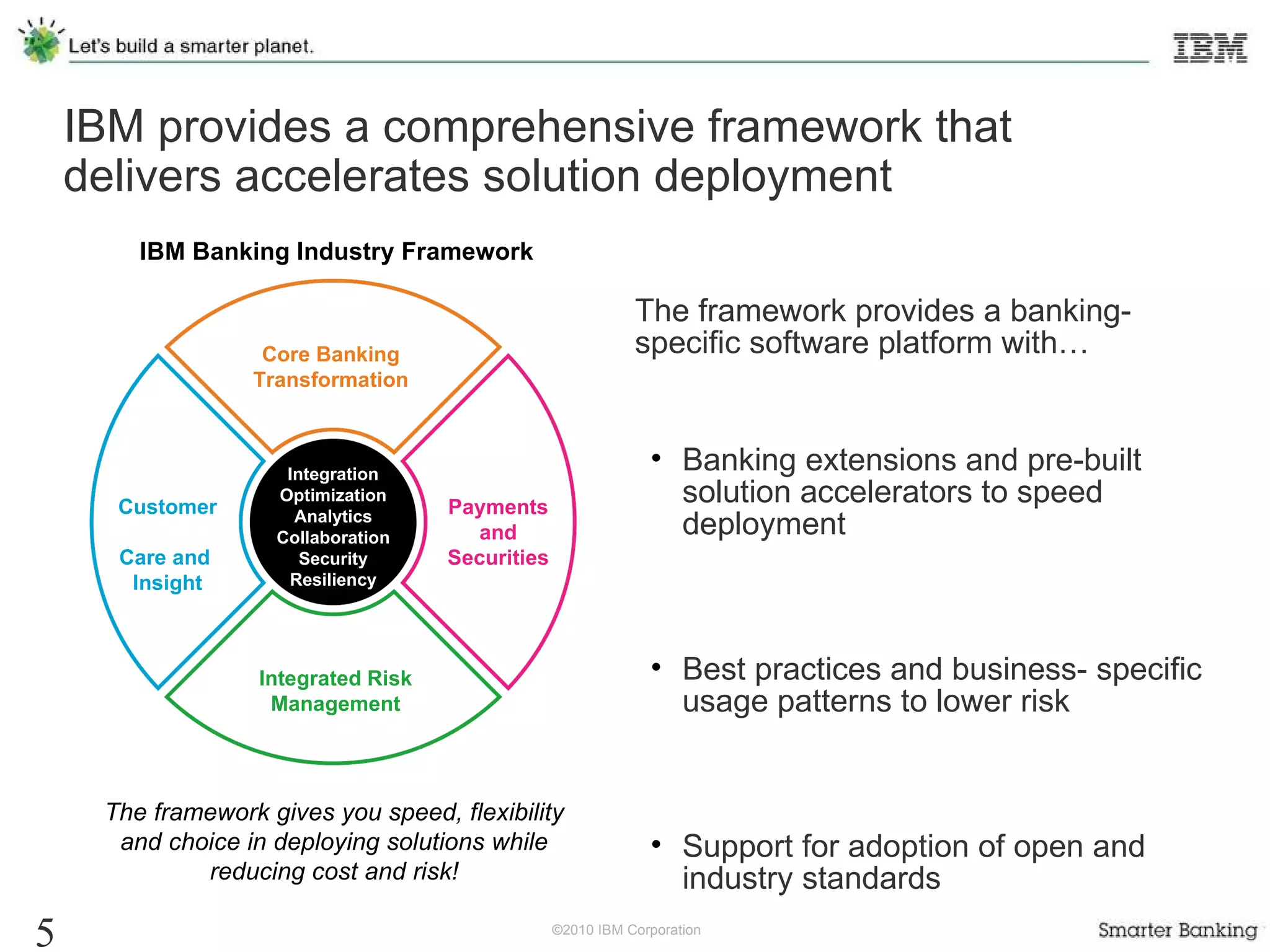 Let's build a smarter planet.

IBM

IBM provides a comprehensive framework that delivers accelerates solution deployment

IBM Banking Industry Framework

Core Banking Transformation

Customer

Care and Insight

Integration
Optimization
Analytics
Collaboration
Security
Resiliency

Payments and Securities

Integrated Risk Management

The framework gives you speed, flexibility and choice in deploying solutions while reducing cost and risk!

The framework provides a banking-specific software platform with…

• Banking extensions and pre-built solution accelerators to speed deployment

• Best practices and business- specific usage patterns to lower risk

• Support for adoption of open and industry standards

5

©2010 IBM Corporation

Smarter Banking